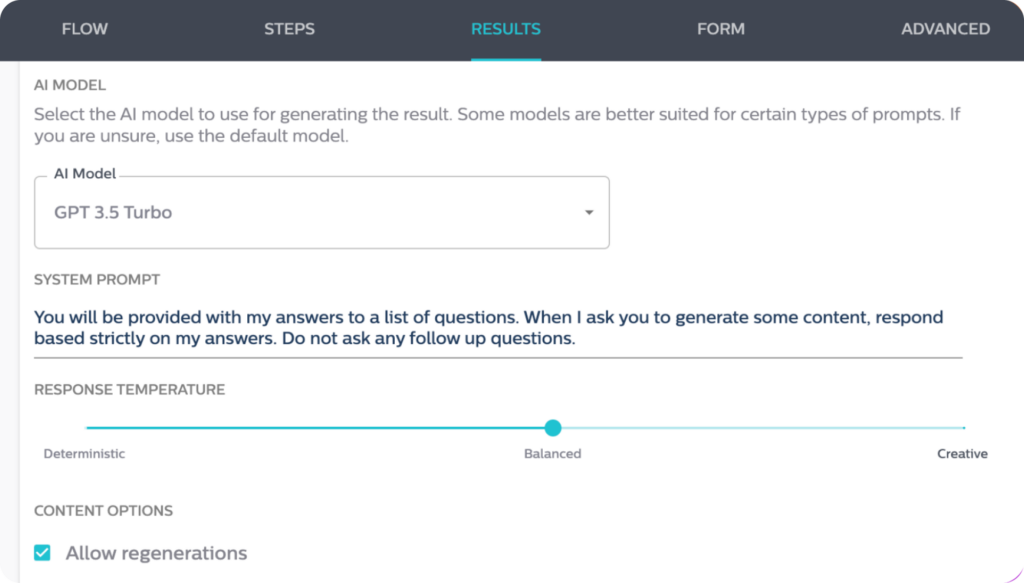 FLOW STEPS RESULTS FORM ADVANCED

AI MODEL

Select the AI model to use for generating the result. Some models are better suited for certain types of prompts. If you are unsure, use the default model.

AI Model
GPT 3.5 Turbo

SYSTEM PROMPT

You will be provided with my answers to a list of questions. When I ask you to generate some content, respond based strictly on my answers. Do not ask any follow up questions.

RESPONSE TEMPERATURE

Deterministic Balanced Creative

CONTENT OPTIONS

Allow regenerations